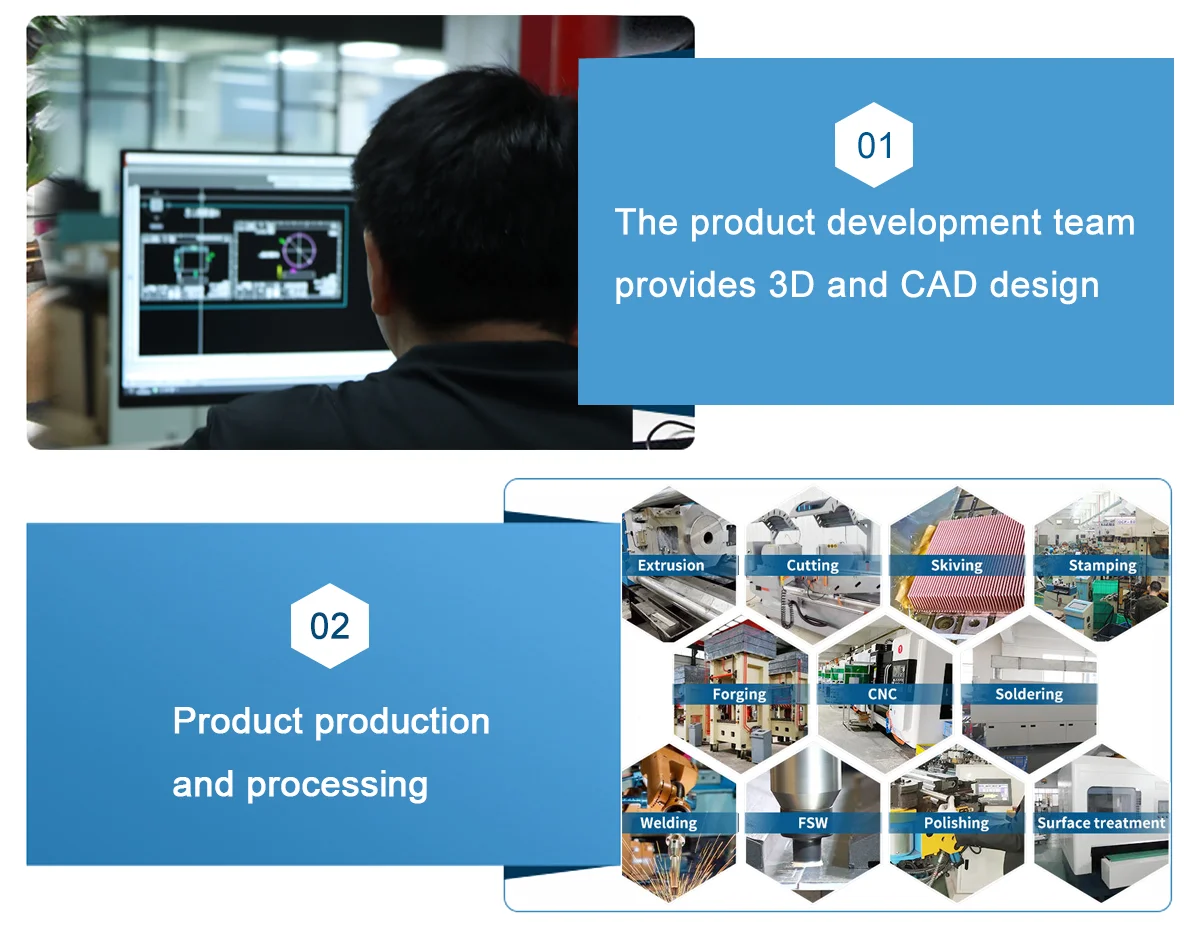 01

The product development team provides 3D and CAD design

02

Product production and processing

Extrusion

Cutting

Skiving

Stamping

Forging

CNC

Soldering

Welding

FSW

Polishing

Surface treatment